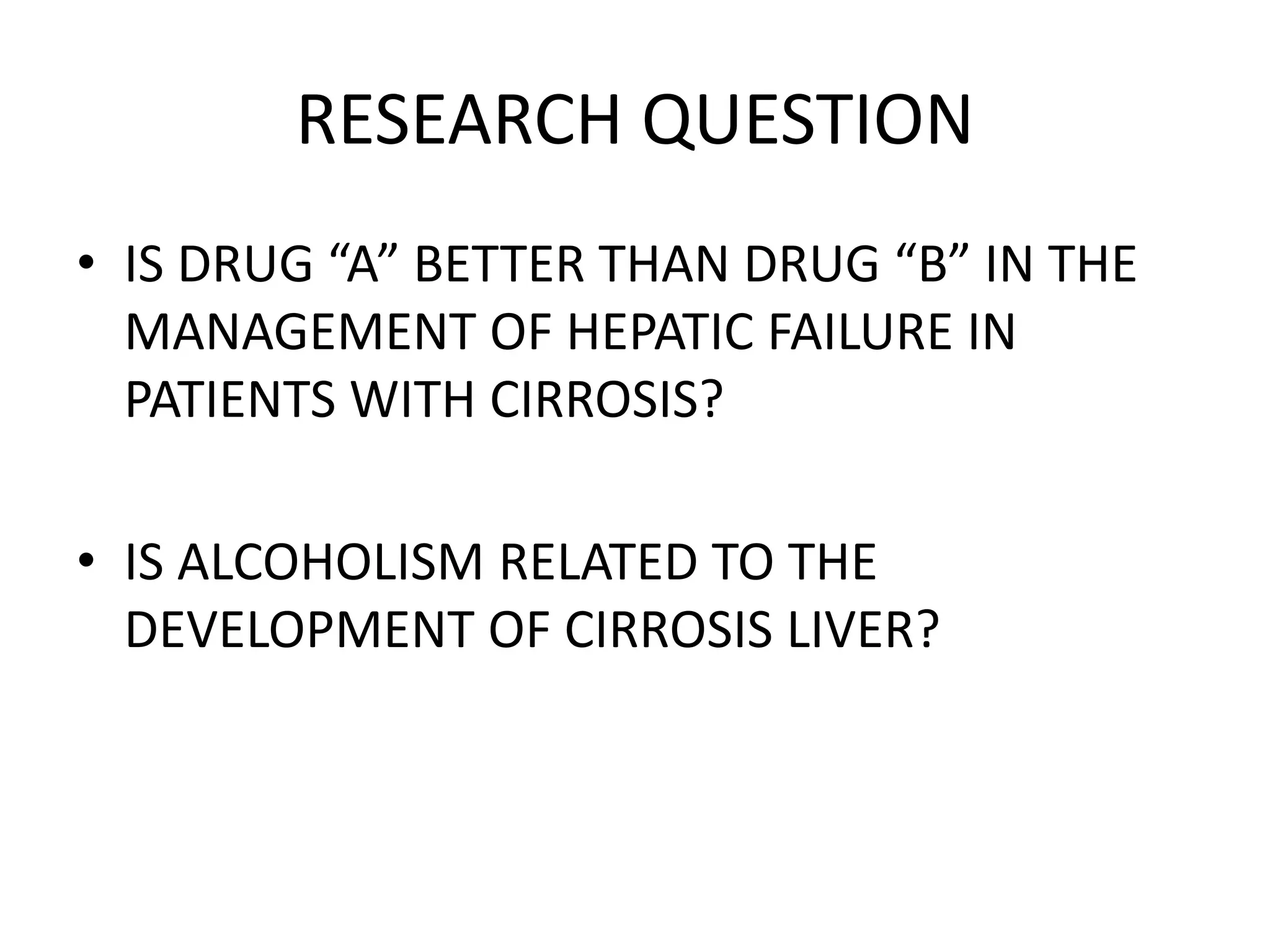 RESEARCH QUESTION

• IS DRUG “A” BETTER THAN DRUG “B” IN THE MANAGEMENT OF HEPATIC FAILURE IN PATIENTS WITH CIRROSIS?

• IS ALCOHOLISM RELATED TO THE DEVELOPMENT OF CIRROSIS LIVER?